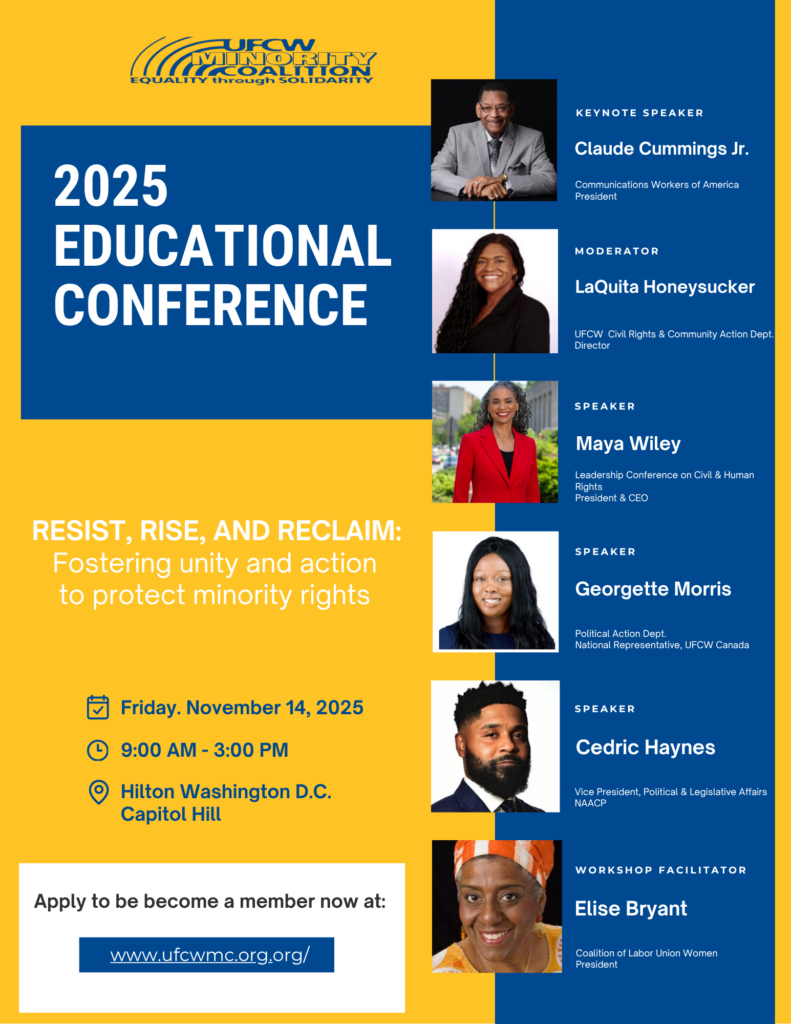 UFCW MINORITY COALITION
EQUALITY through SOLIDARITY

2025 EDUCATIONAL CONFERENCE

RESIST, RISE, AND RECLAIM:
Fostering unity and action to protect minority rights

Friday. November 14, 2025

9:00 AM - 3:00 PM

Hilton Washington D.C. Capitol Hill

Apply to be become a member now at:

www.ufcwmc.org.org/

KEYNOTE SPEAKER
Claude Cummings Jr.
Communications Workers of America
President

MODERATOR
LaQuita Honeysucker
UFCW Civil Rights & Community Action Dept.
Director

SPEAKER
Maya Wiley
Leadership Conference on Civil & Human Rights
President & CEO

SPEAKER
Georgette Morris
Political Action Dept.
National Representative, UFCW Canada

SPEAKER
Cedric Haynes
Vice President, Political & Legislative Affairs
NAACP

WORKSHOP FACILITATOR
Elise Bryant
Coalition of Labor Union Women
President